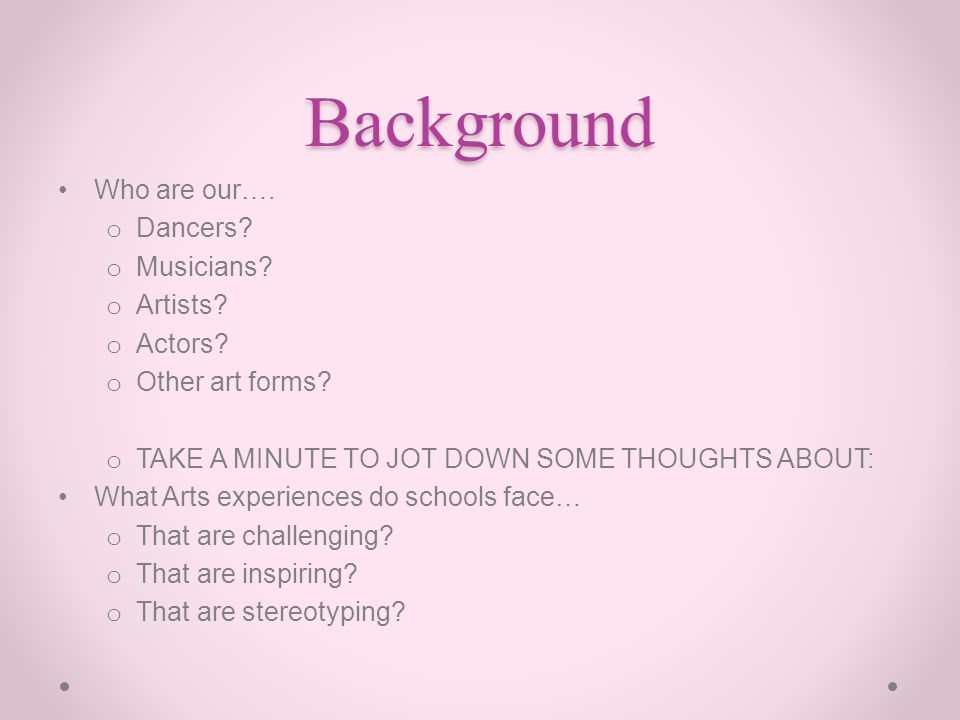 Background

• Who are our….
  o Dancers?
  o Musicians?
  o Artists?
  o Actors?
  o Other art forms?

  o TAKE A MINUTE TO JOT DOWN SOME THOUGHTS ABOUT:
• What Arts experiences do schools face…
  o That are challenging?
  o That are inspiring?
  o That are stereotyping?